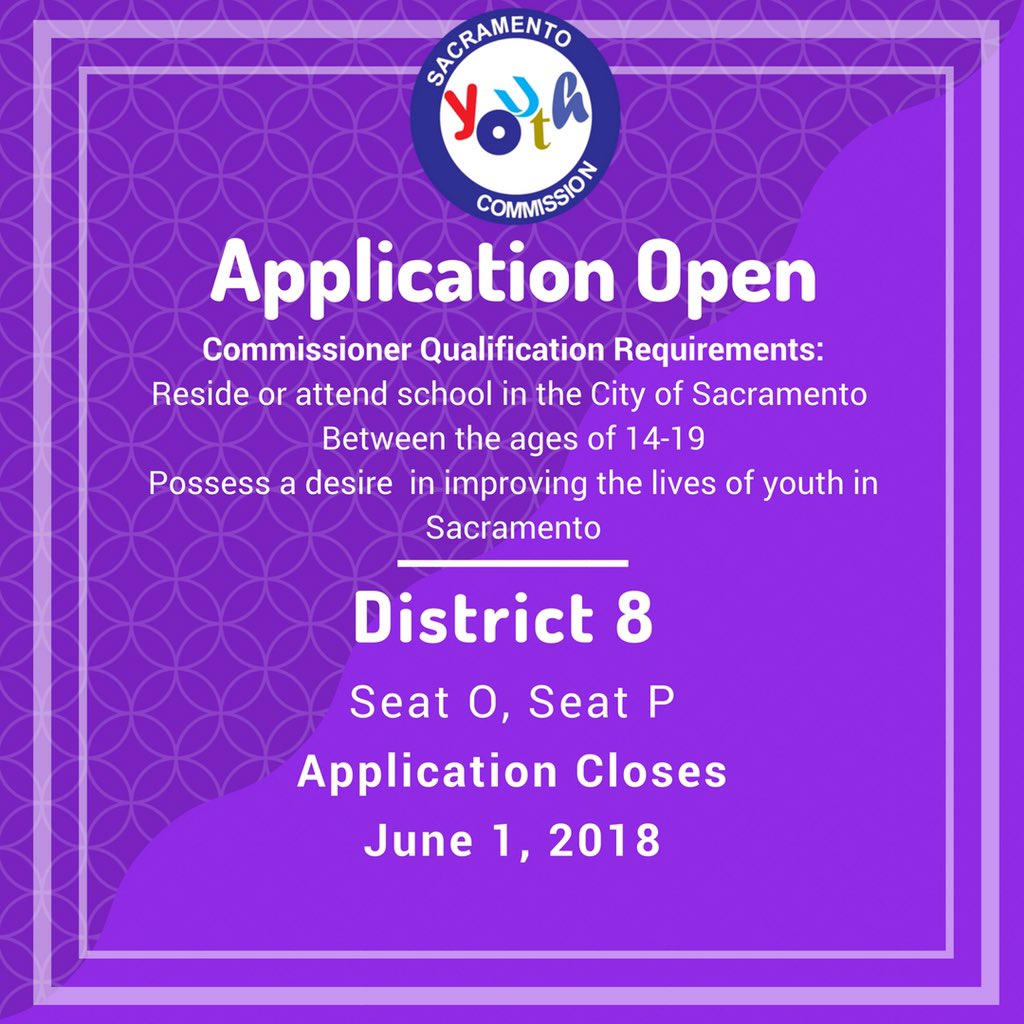 SACRAMENTO
youth
COMMISSION

Application Open

Commissioner Qualification Requirements:
Reside or attend school in the City of Sacramento
Between the ages of 14-19
Possess a desire in improving the lives of youth in Sacramento

District 8

Seat O, Seat P

Application Closes
June 1, 2018